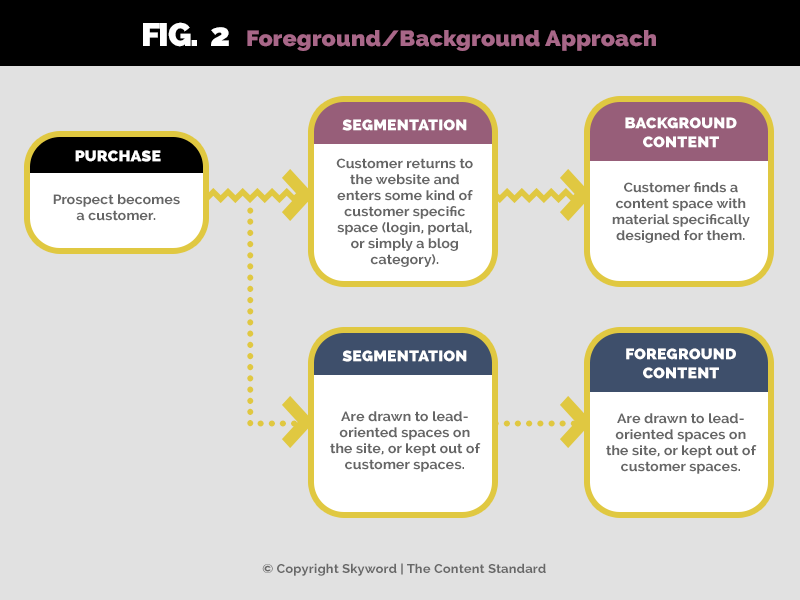 FIG. 2 Foreground/Background Approach

PURCHASE

Prospect becomes a customer.

SEGMENTATION

Customer returns to the website and enters some kind of customer specific space (login, portal, or simply a blog category).

BACKGROUND CONTENT

Customer finds a content space with material specifically designed for them.

SEGMENTATION

Are drawn to lead-oriented spaces on the site, or kept out of customer spaces.

FOREGROUND CONTENT

Are drawn to lead-oriented spaces on the site, or kept out of customer spaces.

© Copyright Skyword | The Content Standard